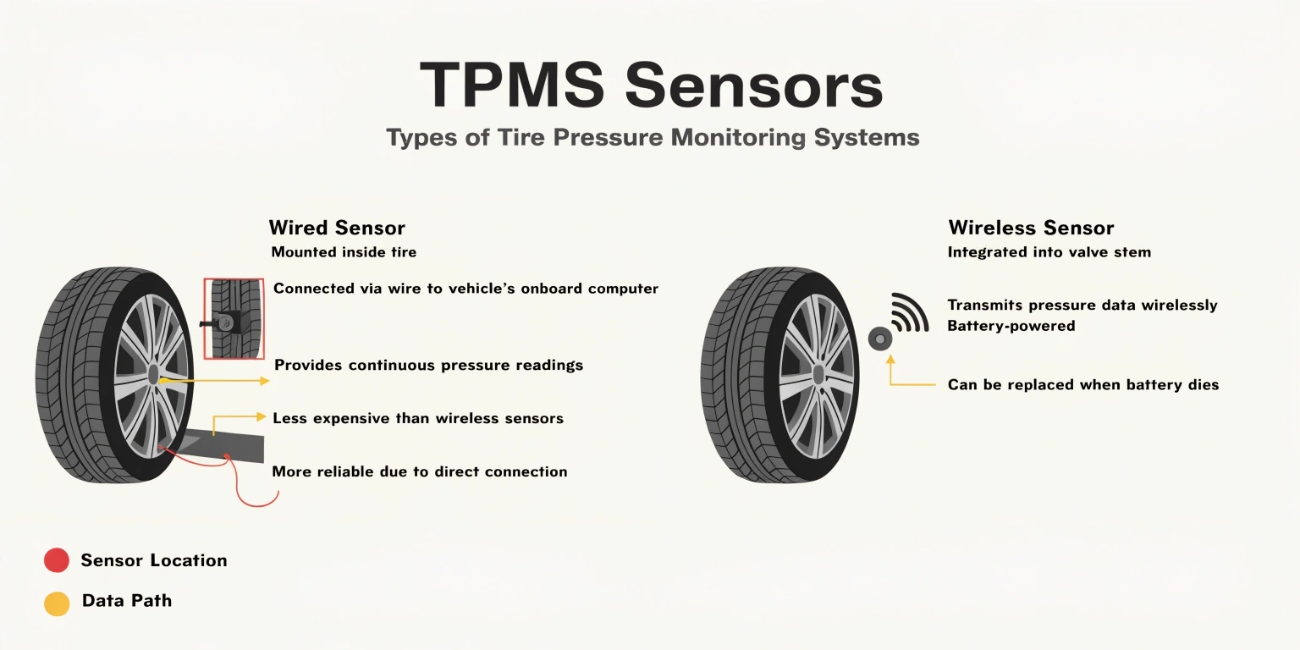 TPMS Sensors

Types of Tire Pressure Monitoring Systems

Wired Sensor
Mounted inside tire

Connected via wire to vehicle's onboard computer

Provides continuous pressure readings

Less expensive than wireless sensors

More reliable due to direct connection

Wireless Sensor
Integrated into valve stem

Transmits pressure data wirelessly
Battery-powered

Can be replaced when battery dies

Sensor Location

Data Path